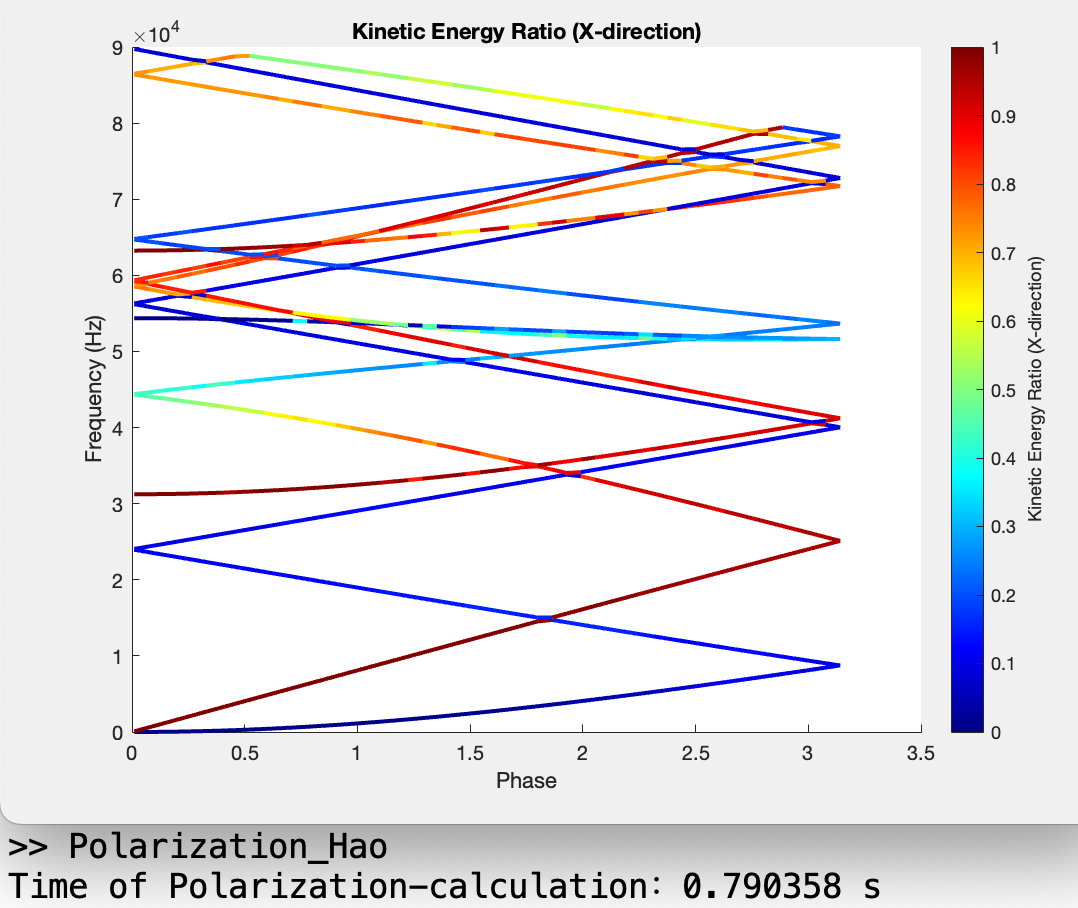 Kinetic Energy Ratio (X-direction)

$\times 10^4$

9
8
7
6
5
4
3
2
1
0

Frequency (Hz)

0 0.5 1 1.5 2 2.5 3 3.5

Phase

1
0.9
0.8
0.7
0.6
0.5
0.4
0.3
0.2
0.1
0

Kinetic Energy Ratio (X-direction)

>> Polarization_Hao
Time of Polarization-calculation: 0.790358 s